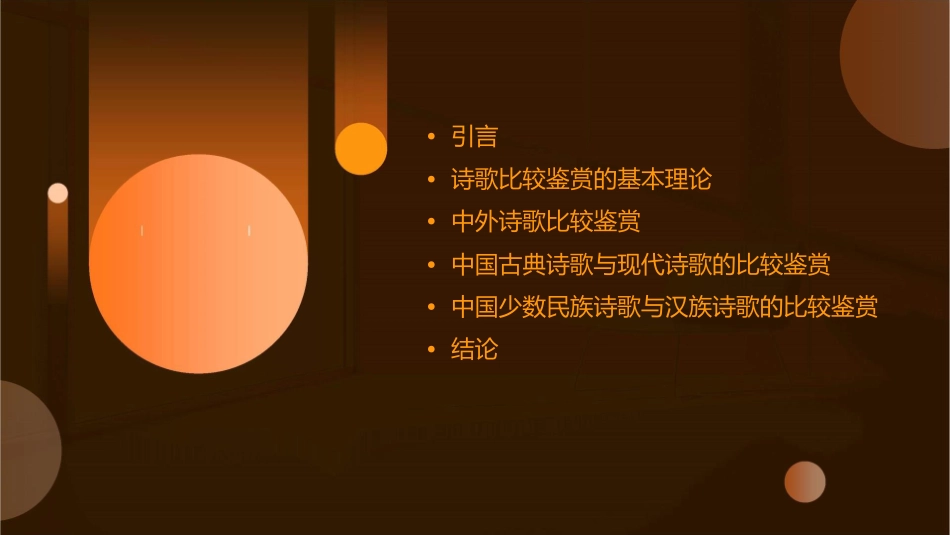 • 引言
• 诗歌比较鉴赏的基本理论
• 中外诗歌比较鉴赏
• 中国古典诗歌与现代诗歌的比较鉴赏
• 中国少数民族诗歌与汉族诗歌的比较鉴赏
• 结论